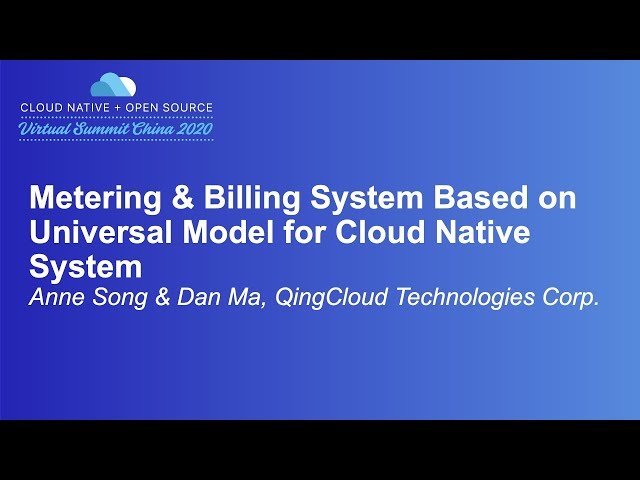 CLOUD NATIVE + OPEN SOURCE
Virtual Summit China 2020

Metering & Billing System Based on Universal Model for Cloud Native System

Anne Song & Dan Ma, QingCloud Technologies Corp.